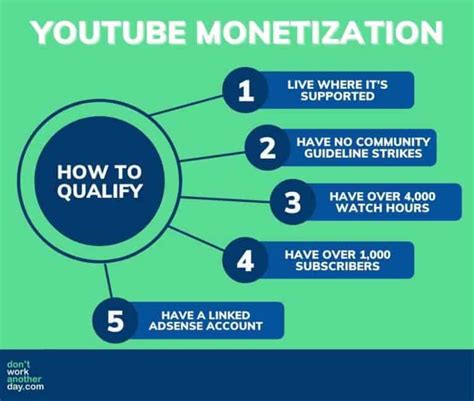 YOUTUBE MONETIZATION

HOW TO QUALIFY

1 LIVE WHERE IT'S SUPPORTED

2 HAVE NO COMMUNITY GUIDELINE STRIKES

3 HAVE OVER 4,000 WATCH HOURS

4 HAVE OVER 1,000 SUBSCRIBERS

5 HAVE A LINKED ADSENSE ACCOUNT

don't work another day.com